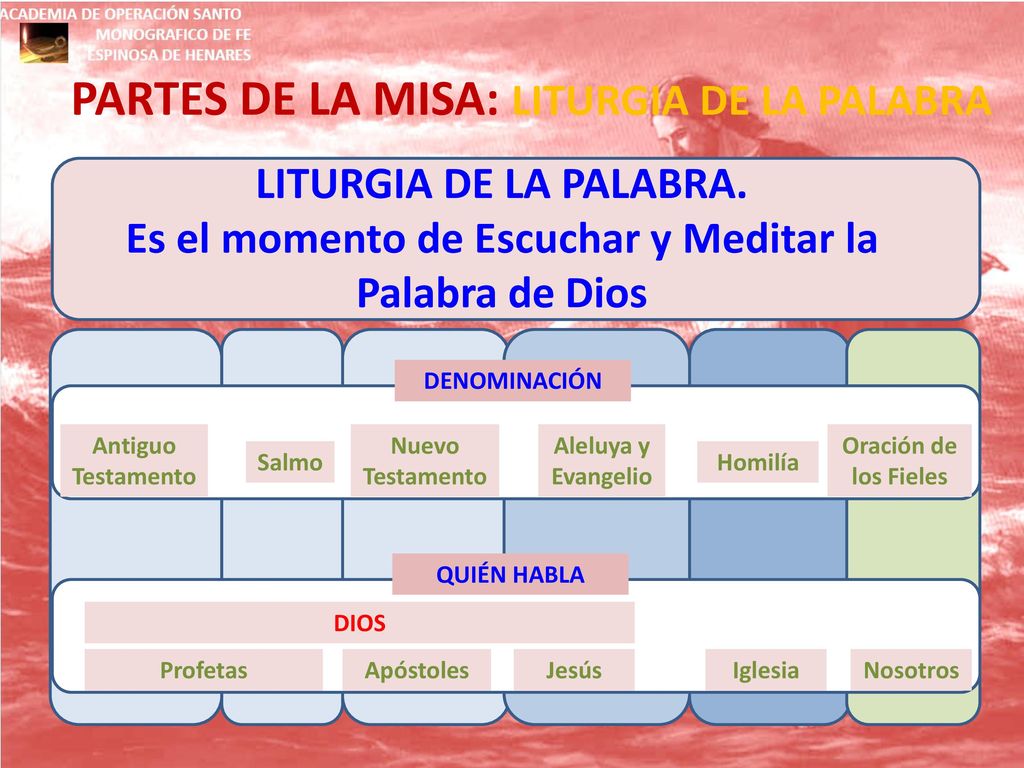 ACADEMIA DE OPERACIÓN SANTO
MONOGRAFICO DE FE
ESPINOSA DE HENARES

PARTES DE LA MISA: LITURGIA DE LA PALABRA

LITURGIA DE LA PALABRA.
Es el momento de Escuchar y Meditar la Palabra de Dios

DENOMINACIÓN

Antiguo Testamento

Salmo

Nuevo Testamento

Aleluya y Evangelio

Homilía

Oración de los Fieles

QUIÉN HABLA

DIOS

Profetas

Apóstoles

Jesús

Iglesia

Nosotros